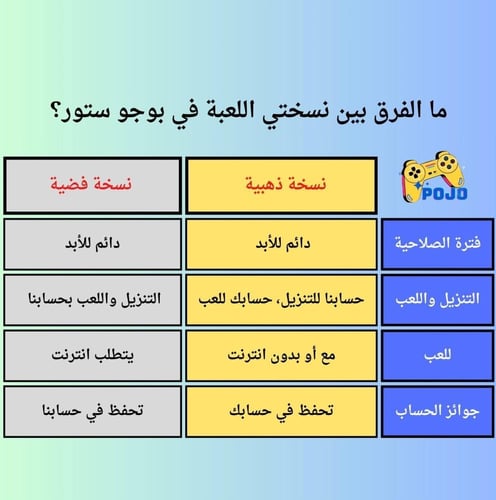 ما الفرق بين نسختي اللعبة في بوجو ستور؟

| POJO | نسخة ذهبية | نسخة فضية |
|---|---|---|
| فترة الصلاحية | دائم للأبد | دائم للأبد |
| التنزيل واللعب | حسابنا للتنزيل، حسابك للعب | التنزيل واللعب بحسابنا |
| للعب | مع أو بدون انترنت | يتطلب انترنت |
| جوائز الحساب | تحفظ في حسابك | تحفظ في حسابنا |